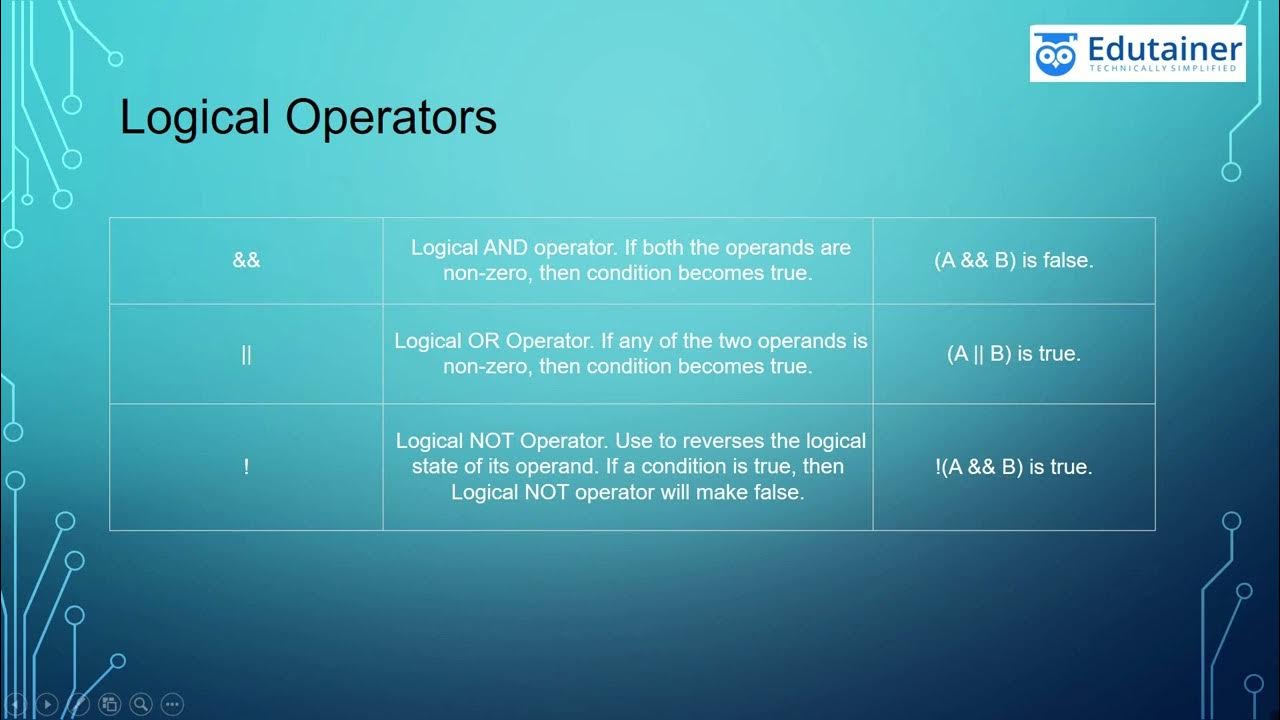 Edutainer
TECHNICALLY SIMPLIFIED

Logical Operators

| && | Logical AND operator. If both the operands are non-zero, then condition becomes true. | (A && B) is false. |
|---|---|---|
| \|\| | Logical OR Operator. If any of the two operands is non-zero, then condition becomes true. | (A \|\| B) is true. |
| ! | Logical NOT Operator. Use to reverses the logical state of its operand. If a condition is true, then Logical NOT operator will make false. | !(A && B) is true. |